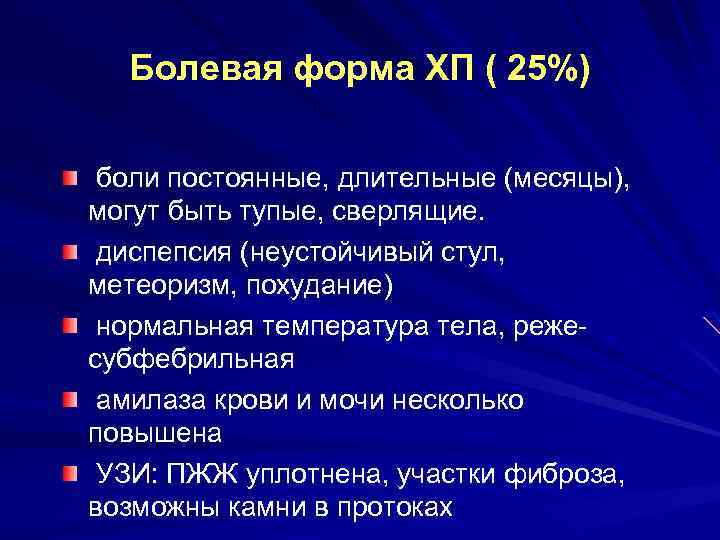 Болевая форма ХП ( 25%)

боли постоянные, длительные (месяцы), могут быть тупые, сверлящие.

диспепсия (неустойчивый стул, метеоризм, похудание)

нормальная температура тела, реже-субфебрильная

амилаза крови и мочи несколько повышена

УЗИ: ПЖЖ уплотнена, участки фиброза, возможны камни в протоках